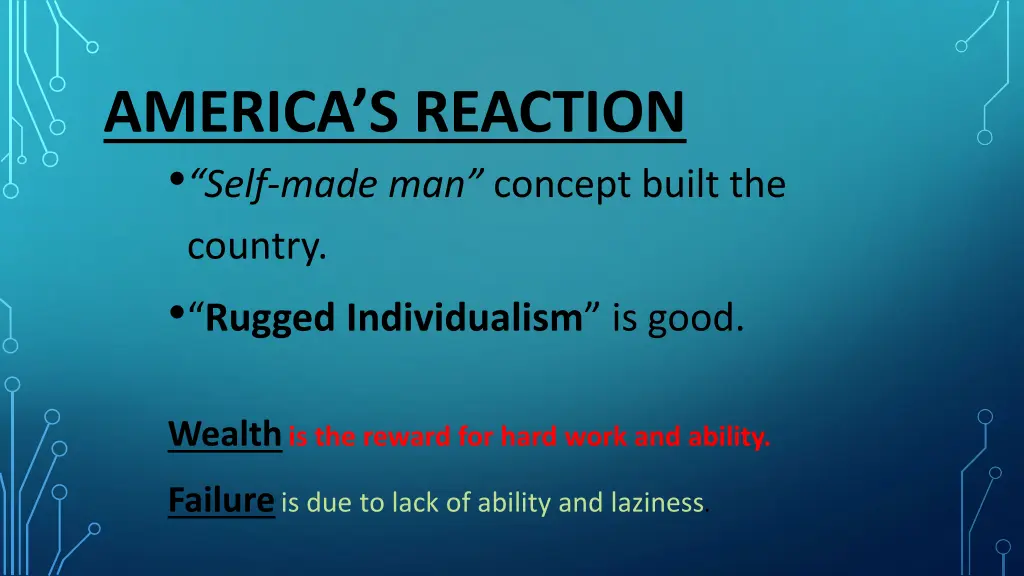 AMERICA'S REACTION

• "Self-made man" concept built the country.

• "Rugged Individualism" is good.

Wealth is the reward for hard work and ability.

Failure is due to lack of ability and laziness.